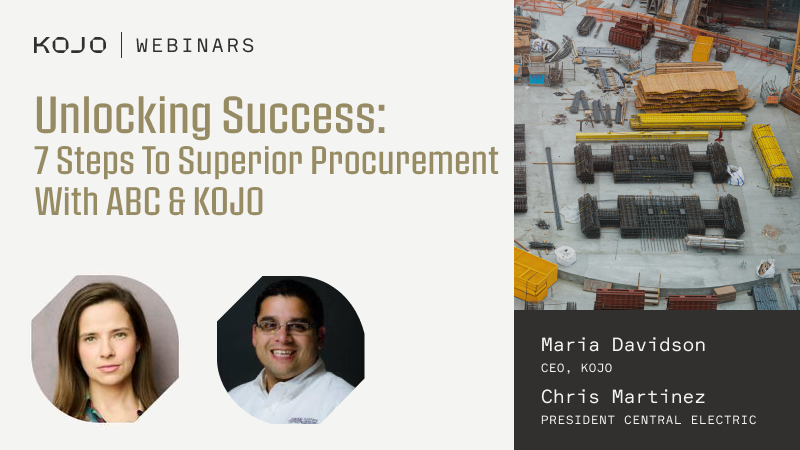 KOJO | WEBINARS

Unlocking Success:
7 Steps To Superior Procurement With ABC & KOJO

Maria Davidson
CEO, KOJO

Chris Martinez
PRESIDENT CENTRAL ELECTRIC